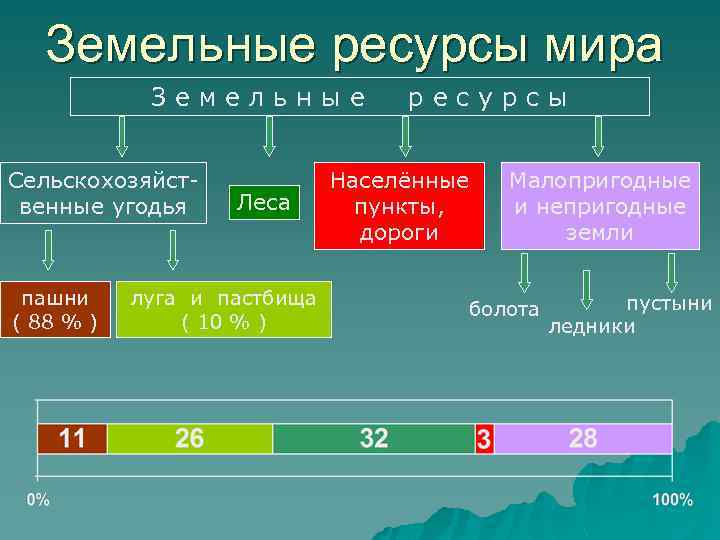 Земельные ресурсы мира

Земельные ресурсы

Сельскохозяйственные угодья

Леса

Населённые пункты, дороги

Малопригодные и непригодные земли

пашни ( 88 % )

луга и пастбища ( 10 % )

болота

ледники

пустыни

11 26 32 3 28

0%

100%